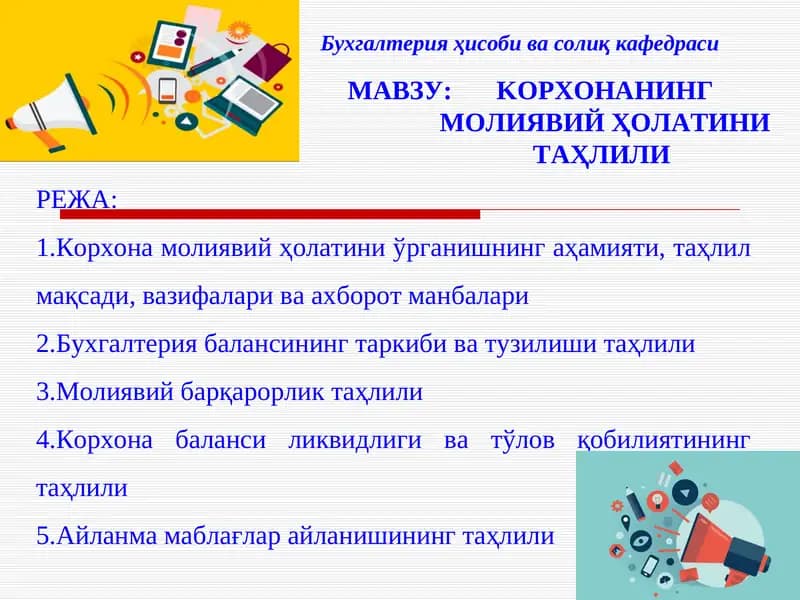 Бухгалтерия ҳисоби ва солиқ кафедраси

МАВЗУ: КОРХОНАНИНГ МОЛИЯВИЙ ҲОЛАТИНИ ТАҲЛИЛИ

РЕЖА:

1.Корхона молиявий ҳолатини ўрганишнинг аҳамияти, таҳлил мақсади, вазифалари ва ахборот манбалари

2.Бухгалтерия балансининг таркиби ва тузилиши таҳлили

3.Молиявий барқарорлик таҳлили

4.Корхона баланси ликвидлиги ва тўлов қобилиятининг таҳлили

5.Айланма маблағлар айланишининг таҳлили